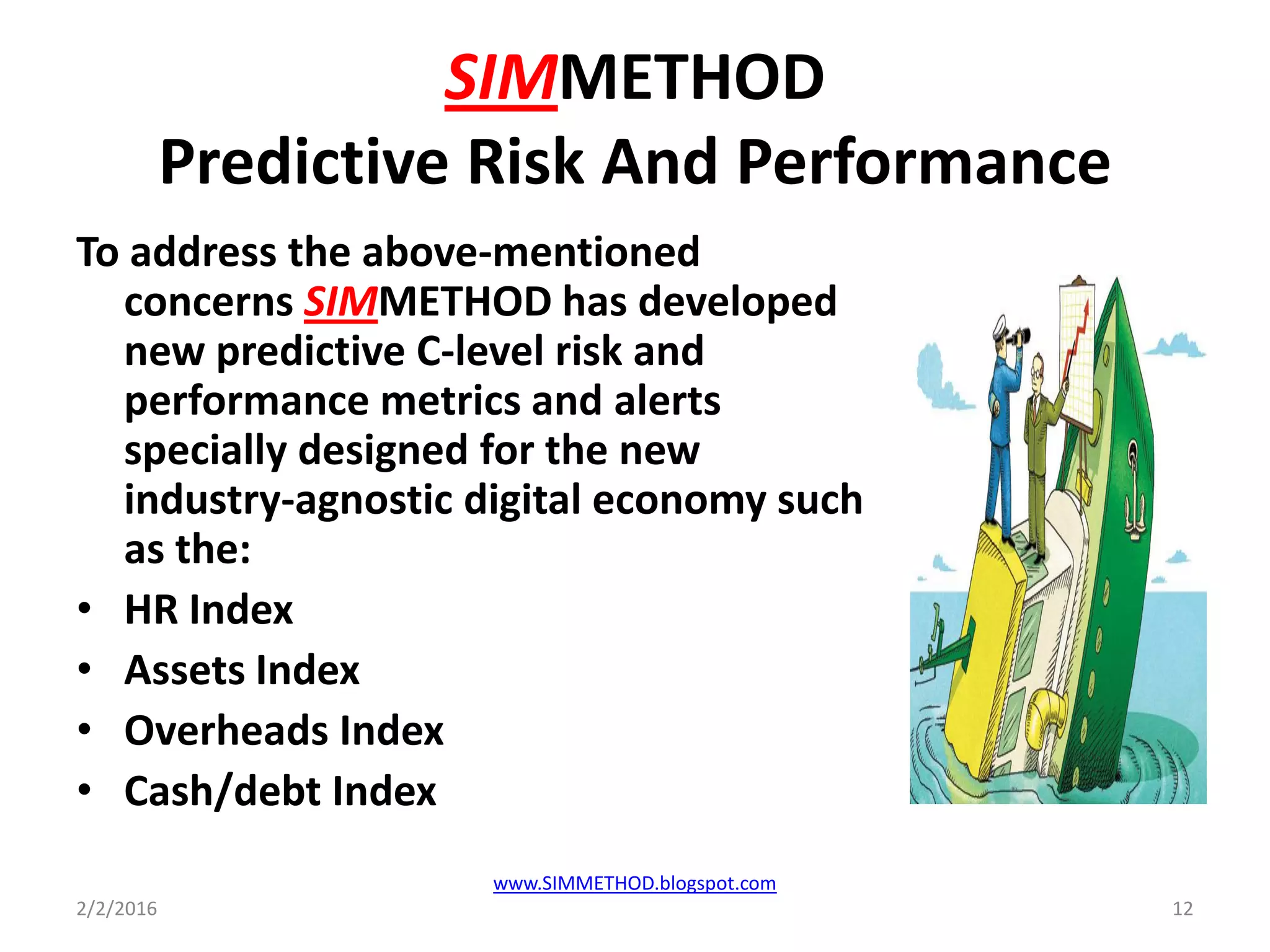 SIMMETHOD
Predictive Risk And Performance

To address the above-mentioned concerns SIMMETHOD has developed new predictive C-level risk and performance metrics and alerts specially designed for the new industry-agnostic digital economy such as the:

• HR Index
• Assets Index
• Overheads Index
• Cash/debt Index

www.SIMMETHOD.blogspot.com

2/2/2016

12